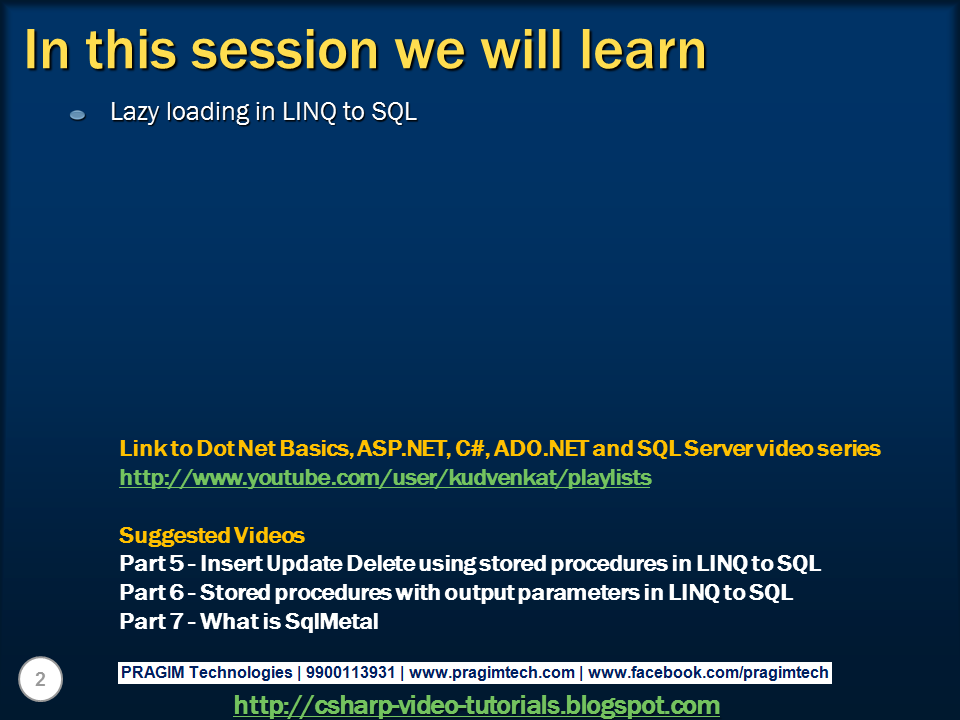 In this session we will learn

Lazy loading in LINQ to SQL

Link to Dot Net Basics, ASP.NET, C#, ADO.NET and SQL Server video series
http://www.youtube.com/user/kudvenkat/playlists

Suggested Videos
Part 5 - Insert Update Delete using stored procedures in LINQ to SQL
Part 6 - Stored procedures with output parameters in LINQ to SQL
Part 7 - What is SqlMetal

2

PRAGIM Technologies | 9900113931 | www.pragimtech.com | www.facebook.com/pragimtech

http://csharp-video-tutorials.blogspot.com